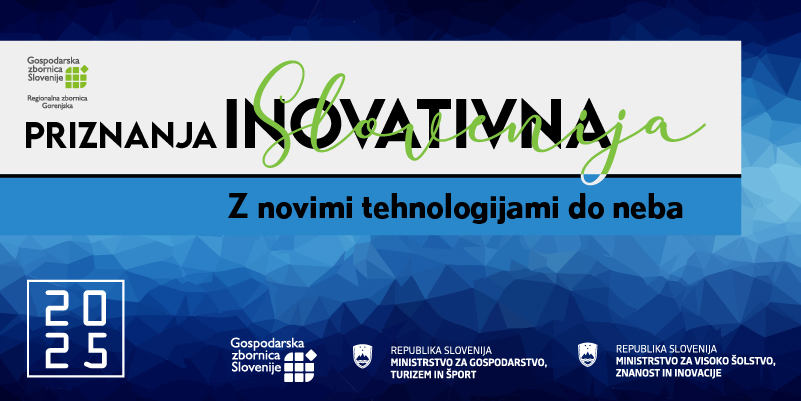 Gospodarska zbornica Slovenije

Regionalna zbornica Gorenjska

PRIZNANJA INOVATIVNA Slovenija

Z novimi tehnologijami do neba

20
25

Gospodarska zbornica Slovenije

REPUBLIKA SLOVENIJA
MINISTRSTVO ZA GOSPODARSTVO, TURIZEM IN ŠPORT

REPUBLIKA SLOVENIJA
MINISTRSTVO ZA VISOKO ŠOLSTVO, ZNANOST IN INOVACIJE